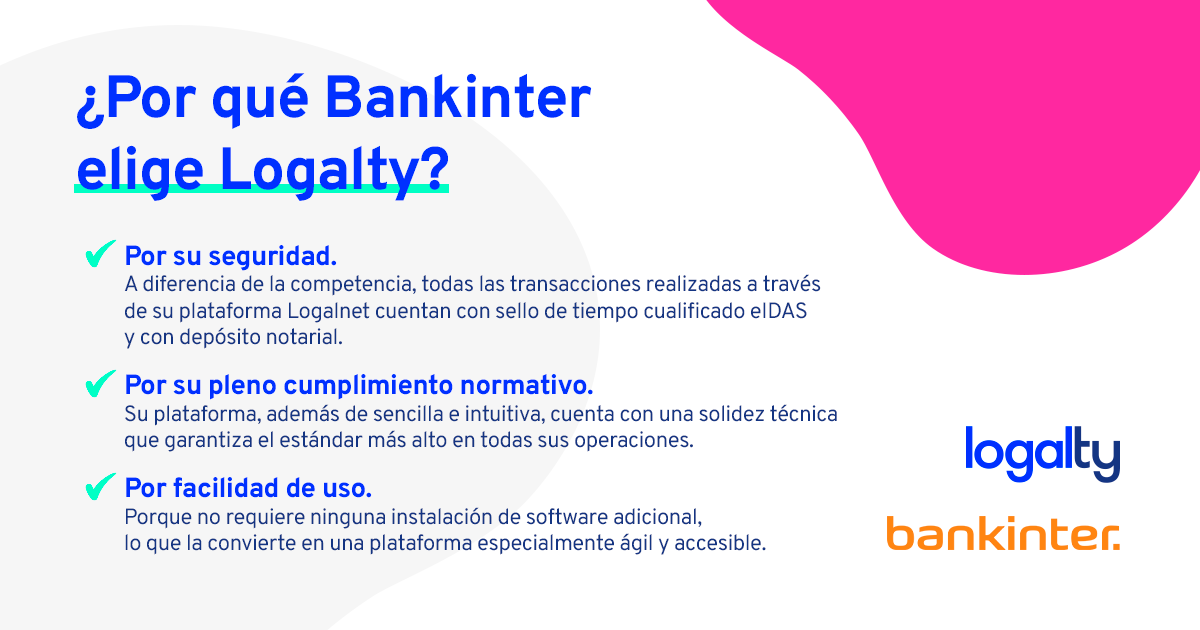 ¿Por qué Bankinter elige Logalty?

✔ Por su seguridad.
A diferencia de la competencia, todas las transacciones realizadas a través de su plataforma Logalnet cuentan con sello de tiempo cualificado eIDAS y con depósito notarial.

✔ Por su pleno cumplimiento normativo.
Su plataforma, además de sencilla e intuitiva, cuenta con una solidez técnica que garantiza el estándar más alto en todas sus operaciones.

✔ Por facilidad de uso.
Porque no requiere ninguna instalación de software adicional, lo que la convierte en una plataforma especialmente ágil y accesible.

logalty

bankinter.